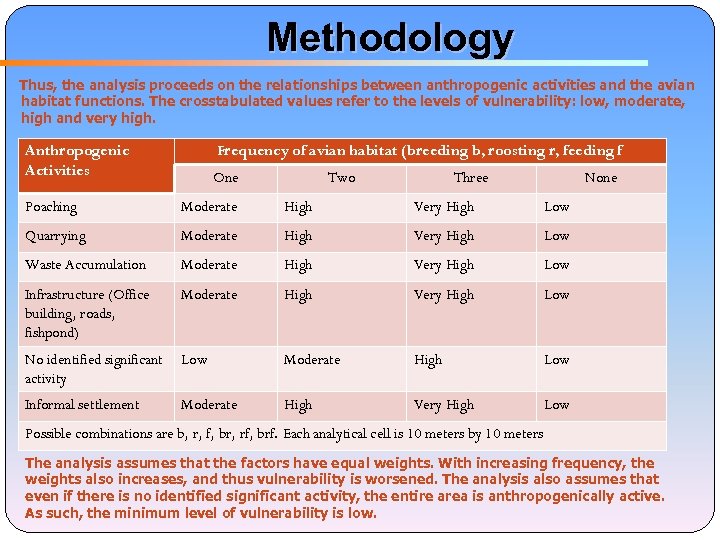 Methodology

Thus, the analysis proceeds on the relationships between anthropogenic activities and the avian habitat functions. The crosstabulated values refer to the levels of vulnerability: low, moderate, high and very high.

| Anthropogenic Activities | Frequency of avian habitat (breeding b, roosting r, feeding f | | | |
|---|---|---|---|---|
| | One | Two | Three | None |
| Poaching | Moderate | High | Very High | Low |
| Quarrying | Moderate | High | Very High | Low |
| Waste Accumulation | Moderate | High | Very High | Low |
| Infrastructure (Office building, roads, fishpond) | Moderate | High | Very High | Low |
| No identified significant activity | Low | Moderate | High | Low |
| Informal settlement | Moderate | High | Very High | Low |
| Possible combinations are b, r, f, br, rf, brf. Each analytical cell is 10 meters by 10 meters | | | | |

The analysis assumes that the factors have equal weights. With increasing frequency, the weights also increases, and thus vulnerability is worsened. The analysis also assumes that even if there is no identified significant activity, the entire area is anthropogenically active. As such, the minimum level of vulnerability is low.